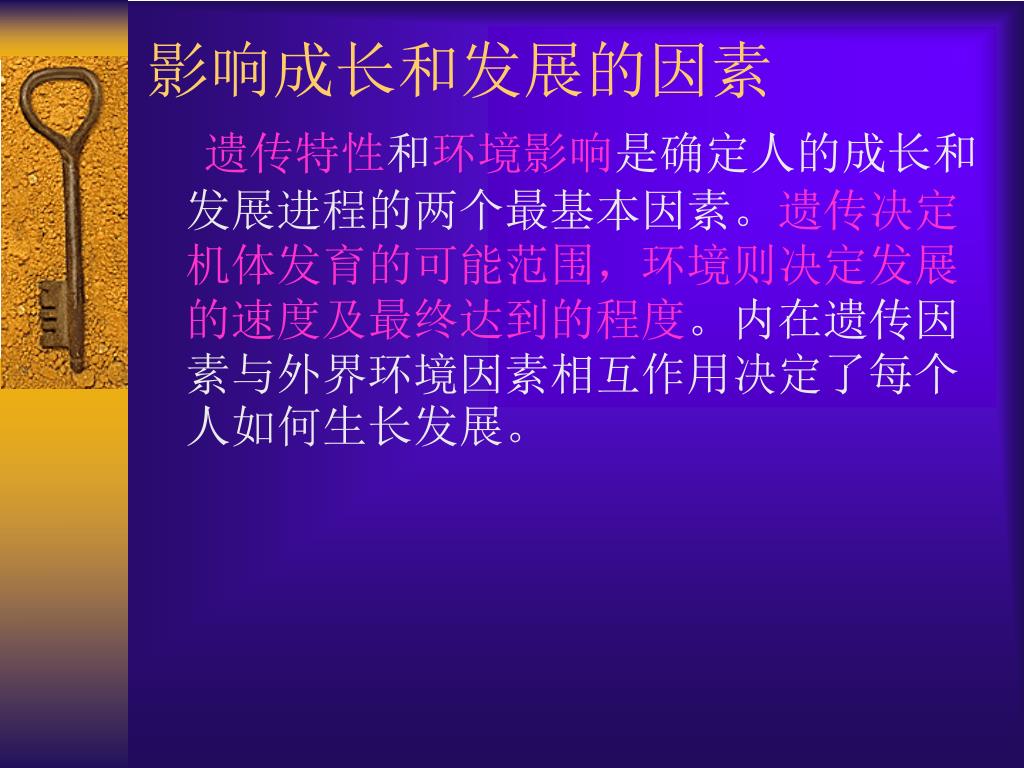 影响成长和发展的因素

遗传特性和环境影响是确定人的成长和发展进程的两个最基本因素。遗传决定机体发育的可能范围，环境则决定发展的速度及最终达到的程度。内在遗传因素与外界环境因素相互作用决定了每个人如何生长发展。